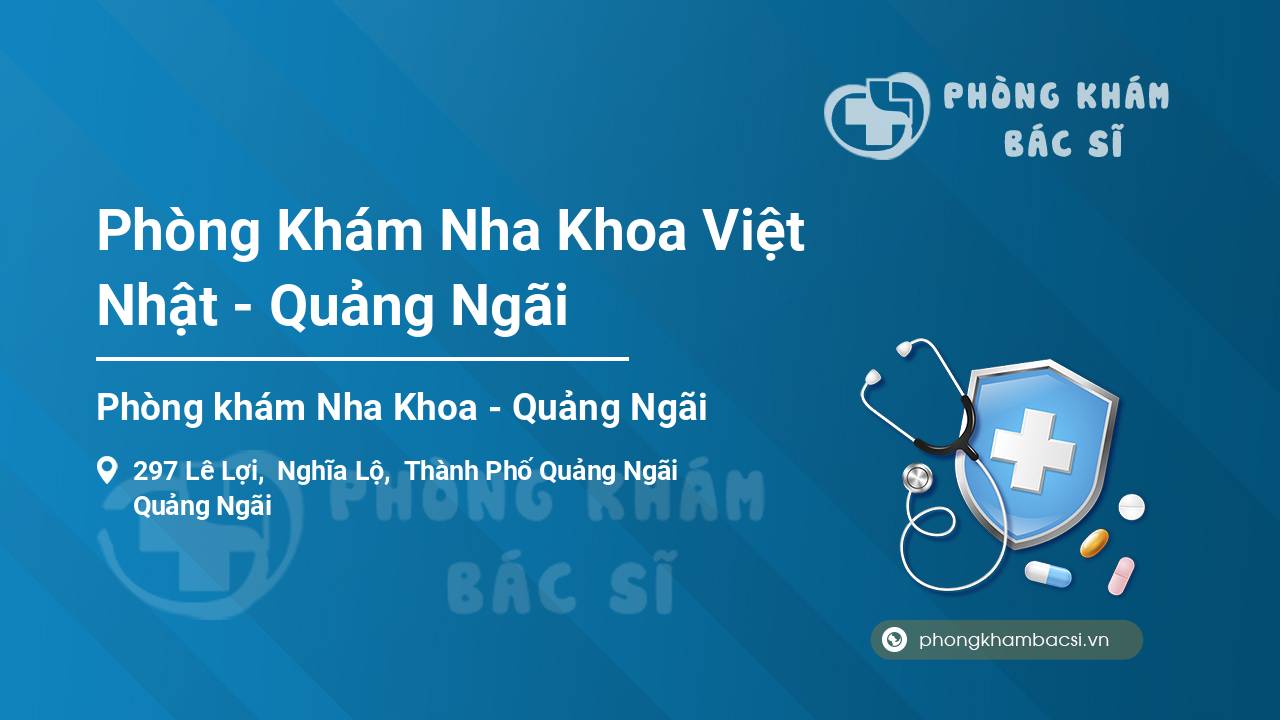 PHÒNG KHÁM
BÁC SĨ

Phòng Khám Nha Khoa Việt Nhật - Quảng Ngãi

Phòng khám Nha Khoa - Quảng Ngãi

297 Lê Lợi, Nghĩa Lộ, Thành Phố Quảng Ngãi
Quảng Ngãi

PHÒNG KHÁM
BÁC SĨ

phongkhambacsi.vn